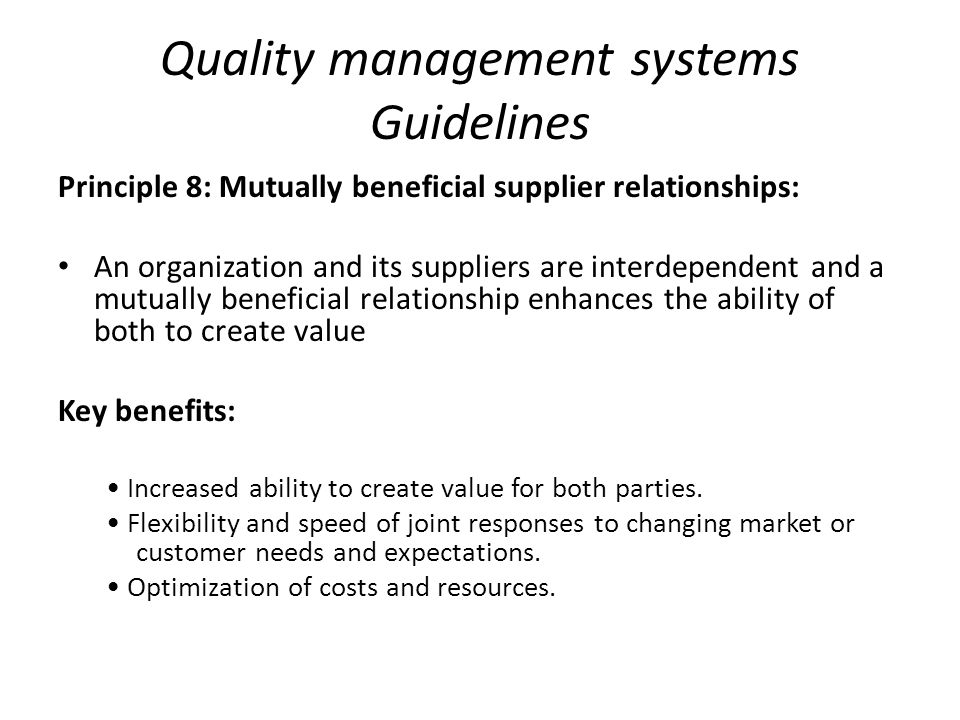 Quality management systems Guidelines

Principle 8: Mutually beneficial supplier relationships:

• An organization and its suppliers are interdependent and a mutually beneficial relationship enhances the ability of both to create value

Key benefits:

• Increased ability to create value for both parties.
• Flexibility and speed of joint responses to changing market or customer needs and expectations.
• Optimization of costs and resources.